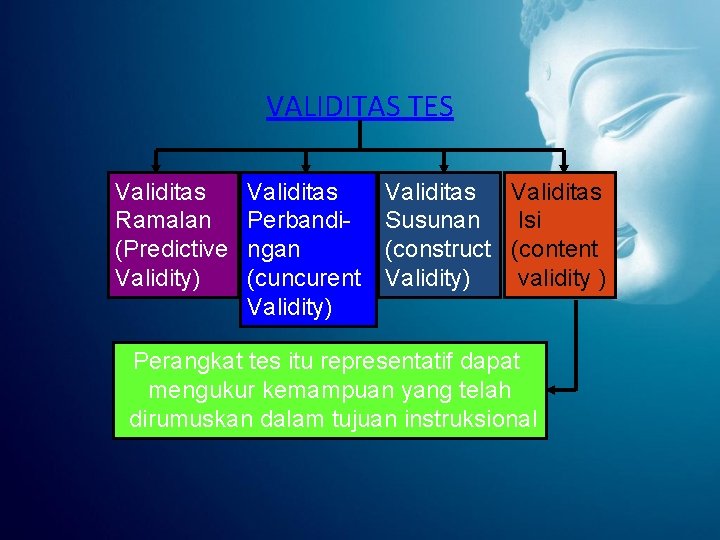 VALIDITAS TES

Validitas Ramalan (Predictive Validity)

Validitas Perbandingan (cuncurent Validity)

Validitas Susunan (construct Validity)

Validitas Isi (content validity )

Perangkat tes itu representatif dapat mengukur kemampuan yang telah dirumuskan dalam tujuan instruksional